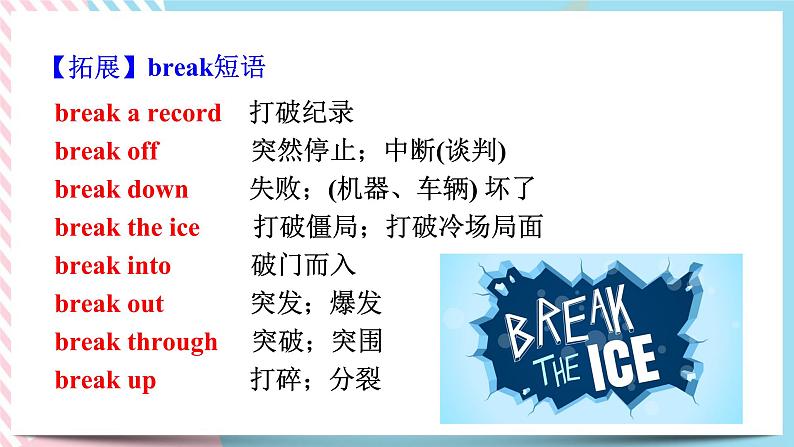 【拓展】break短语

break a record 打破纪录
break off 突然停止；中断(谈判)
break down 失败；(机器、车辆) 坏了
break the ice 打破僵局；打破冷场局面
break into 破门而入
break out 突发；爆发
break through 突破；突围
break up 打碎；分裂

BREAK THE ICE